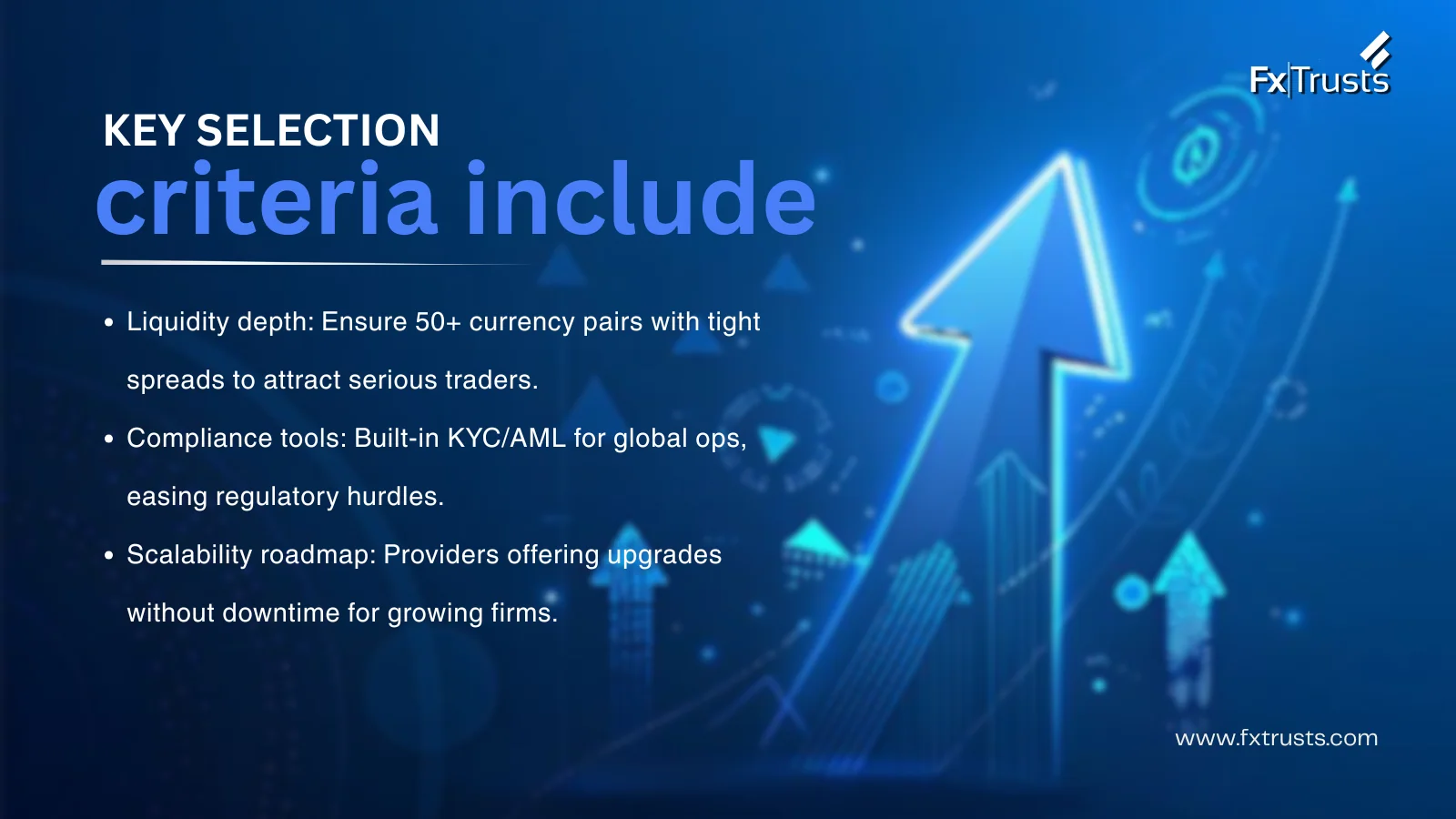 Fx|Trusts

KEY SELECTION
criteria include

• Liquidity depth: Ensure 50+ currency pairs with tight spreads to attract serious traders.

• Compliance tools: Built-in KYC/AML for global ops, easing regulatory hurdles.

• Scalability roadmap: Providers offering upgrades without downtime for growing firms.

www.fxtrusts.com